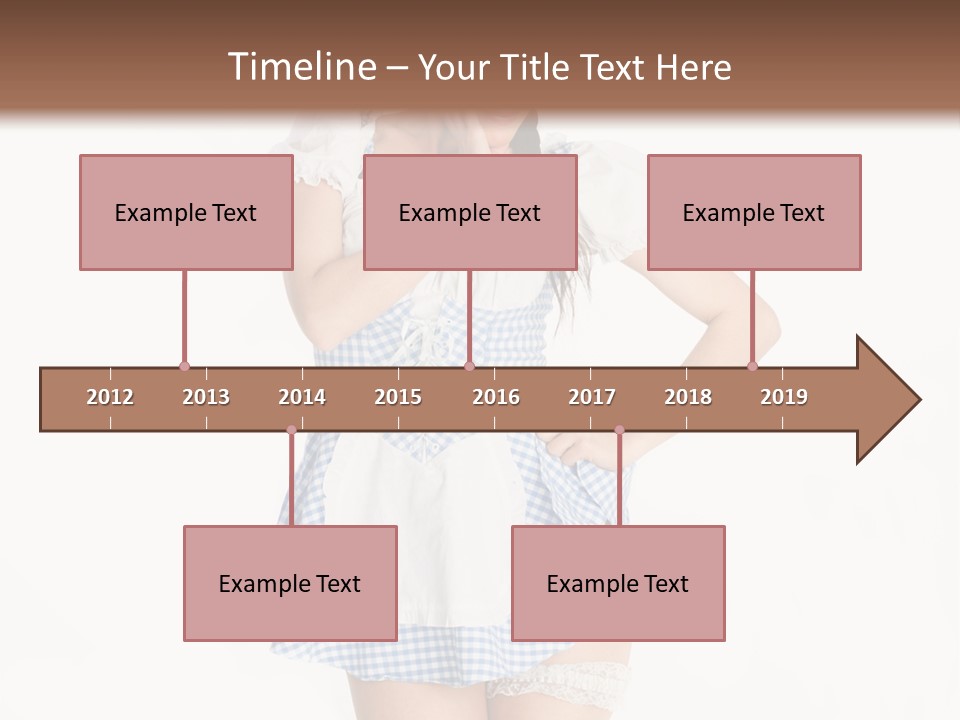 Timeline – Your Title Text Here

Example Text

Example Text

Example Text

2012 2013 2014 2015 2016 2017 2018 2019

Example Text

Example Text